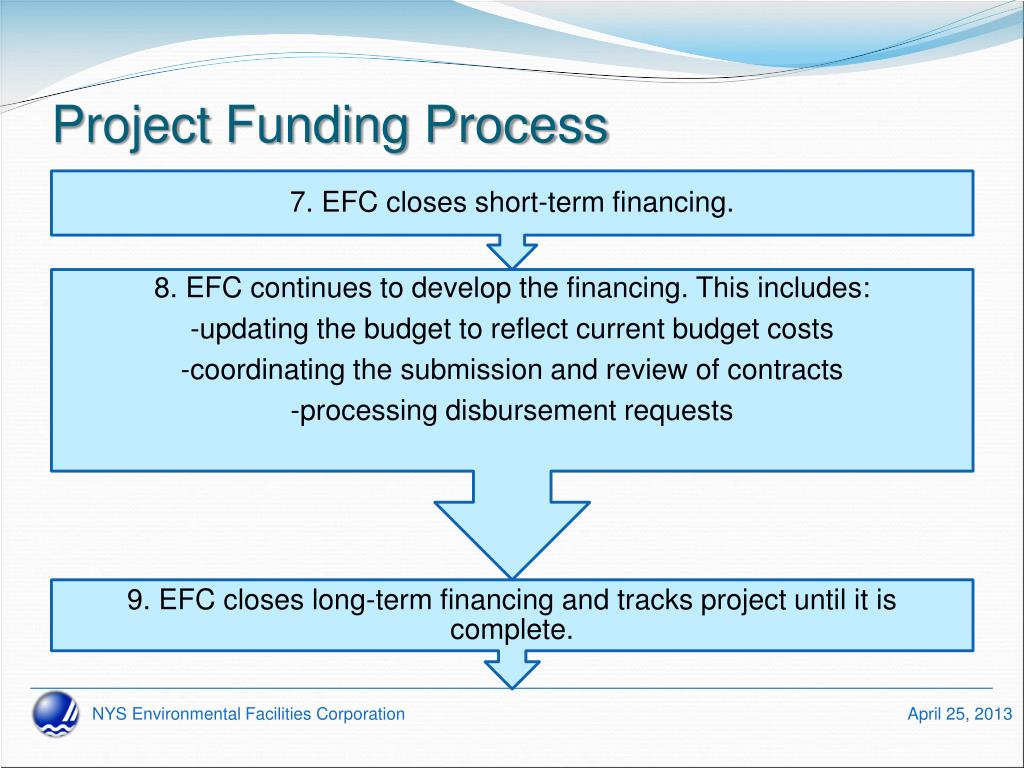 Project Funding Process

7. EFC closes short-term financing.

8. EFC continues to develop the financing. This includes:
-updating the budget to reflect current budget costs
-coordinating the submission and review of contracts
-processing disbursement requests

9. EFC closes long-term financing and tracks project until it is complete.

NYS Environmental Facilities Corporation

April 25, 2013